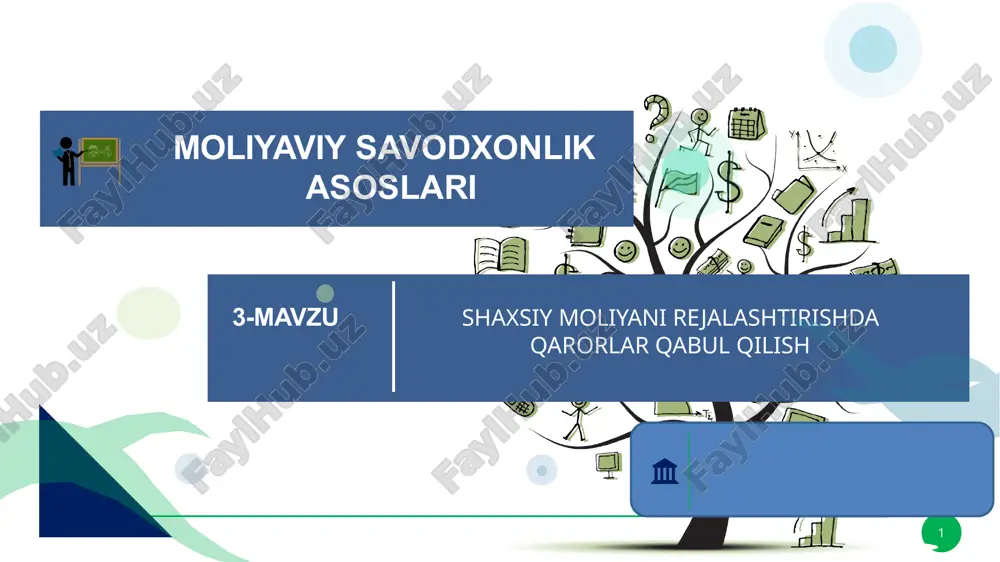 MOLIYAVIY SAVODXONLIK ASOSLARI

3-MAVZU

SHAXSIY MOLIYANI REJALASHTIRISHDA QARORLAR QABUL QILISH

FaylHub.uz

1